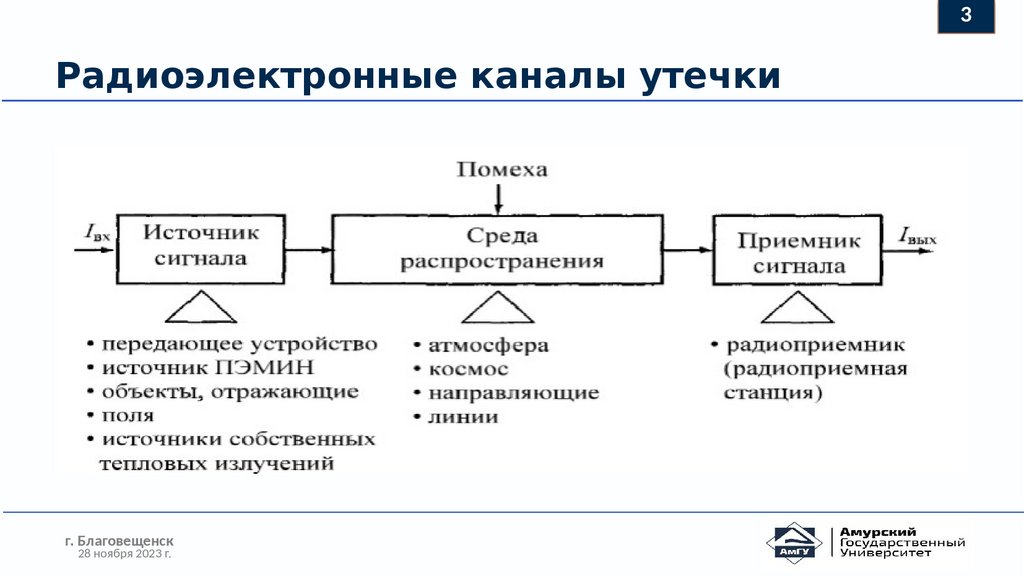 3

Радиоэлектронные каналы утечки

Помеха

$I_{вх}$

Источник сигнала

Среда распространения

Приемник сигнала

$I_{вых}$

• передающее устройство
• источник ПЭМИН
• объекты, отражающие
• поля
• источники собственных тепловых излучений

• атмосфера
• космос
• направляющие
• линии

• радиоприемник (радиоприемная станция)

г. Благовещенск
28 ноября 2023 г.

АмГУ
Амурский
Государственный
Университет